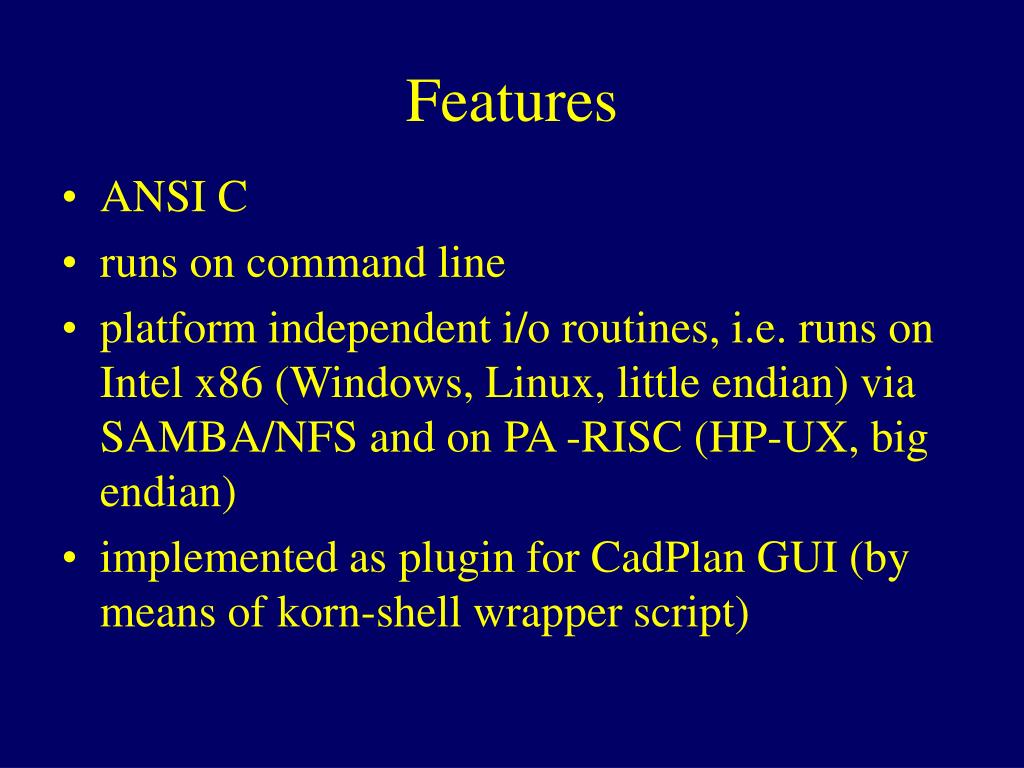 Features

• ANSI C
• runs on command line
• platform independent i/o routines, i.e. runs on Intel x86 (Windows, Linux, little endian) via SAMBA/NFS and on PA -RISC (HP-UX, big endian)
• implemented as plugin for CadPlan GUI (by means of korn-shell wrapper script)